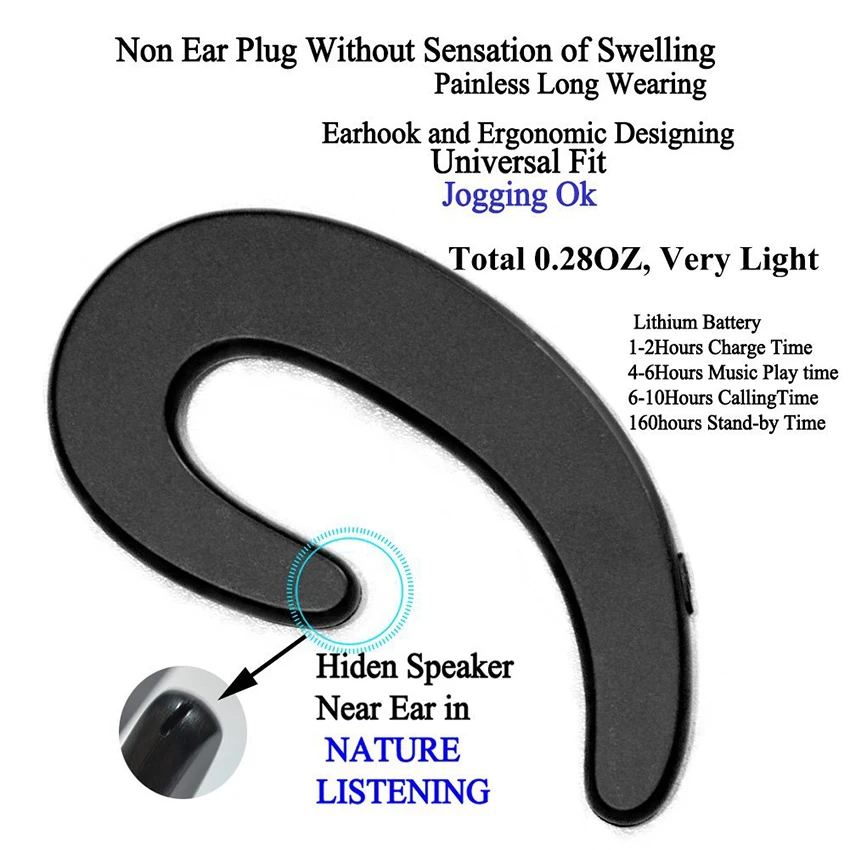 Non Ear Plug Without Sensation of Swelling
Painless Long Wearing

Earhook and Ergonomic Designing
Universal Fit
Jogging Ok

Total 0.28OZ, Very Light

Lithium Battery
1-2Hours Charge Time
4-6Hours Music Play time
6-10Hours CallingTime
160hours Stand-by Time

Hiden Speaker
Near Ear in
NATURE
LISTENING